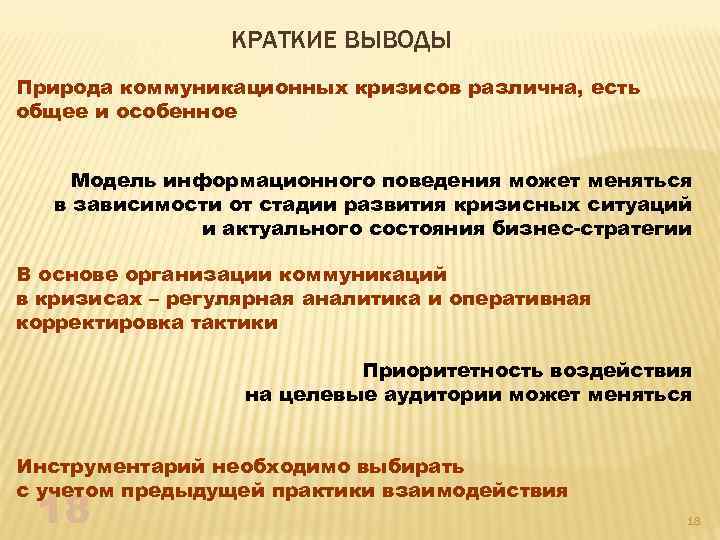 КРАТКИЕ ВЫВОДЫ

Природа коммуникационных кризисов различна, есть общее и особенное

Модель информационного поведения может меняться в зависимости от стадии развития кризисных ситуаций и актуального состояния бизнес-стратегии

В основе организации коммуникаций в кризисах – регулярная аналитика и оперативная корректировка тактики

Приоритетность воздействия на целевые аудитории может меняться

Инструментарий необходимо выбирать с учетом предыдущей практики взаимодействия

18

18